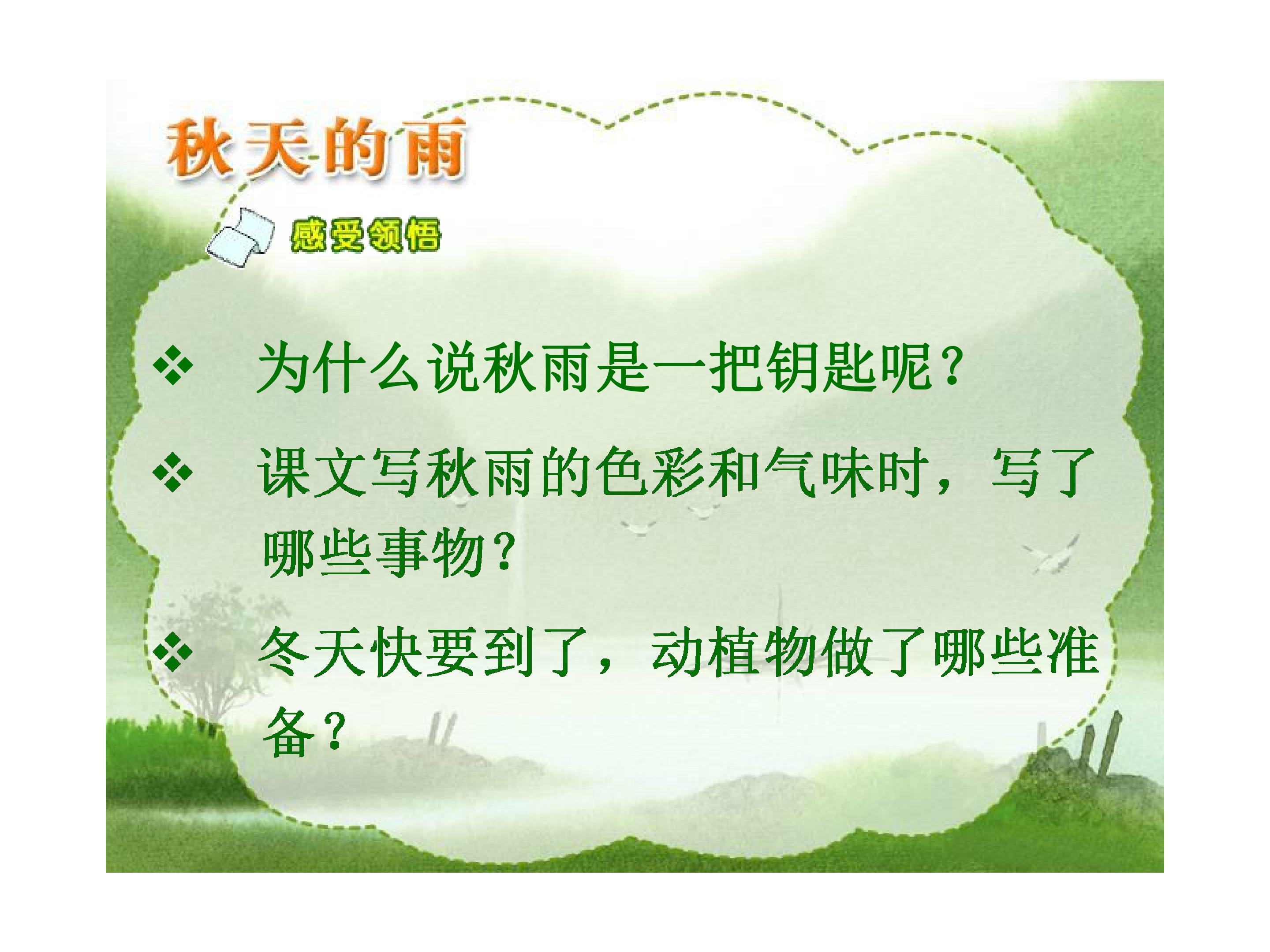 秋天的雨

感受领悟

❖ 为什么说秋雨是一把钥匙呢？

❖ 课文写秋雨的色彩和气味时，写了哪些事物？

❖ 冬天快要到了，动植物做了哪些准备？